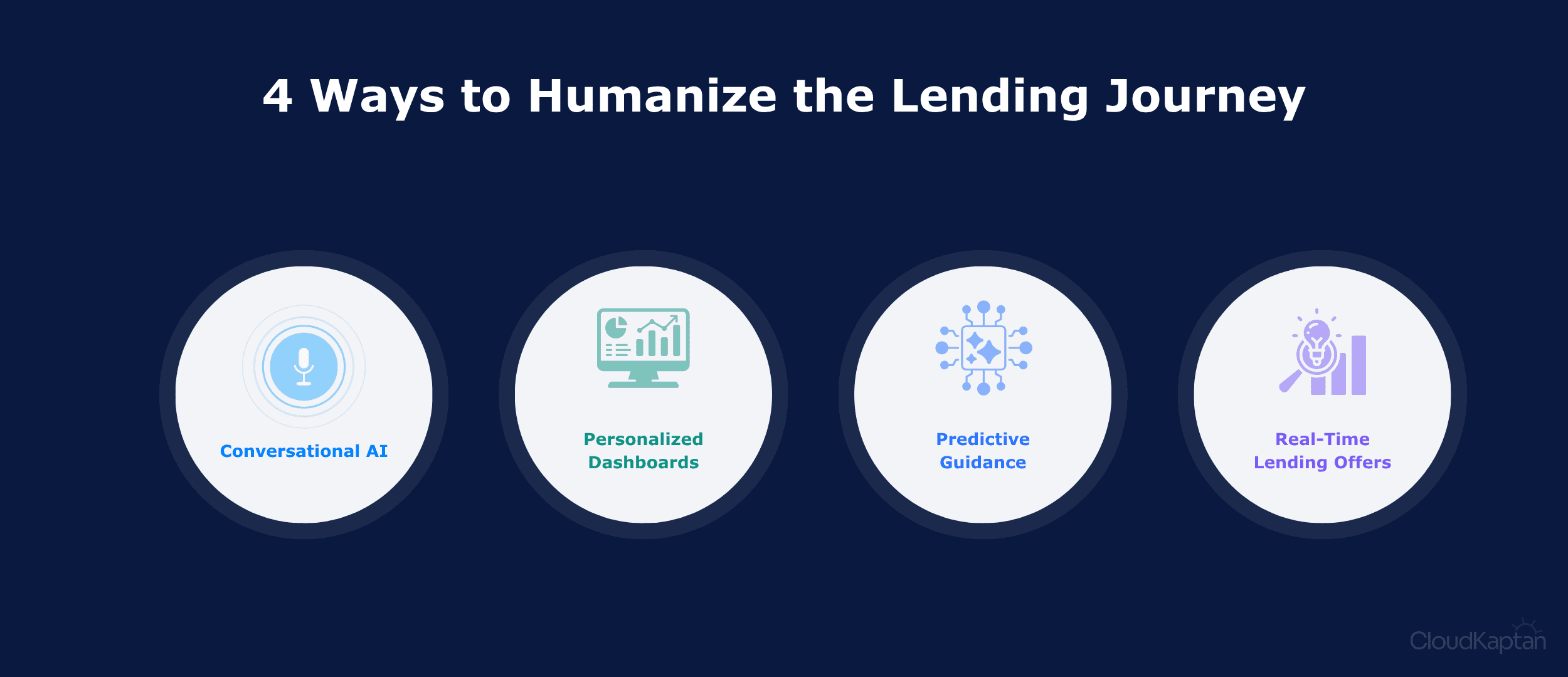 4 Ways to Humanize the Lending Journey

Conversational AI

Personalized Dashboards

Predictive Guidance

Real-Time Lending Offers

CloudKaptan